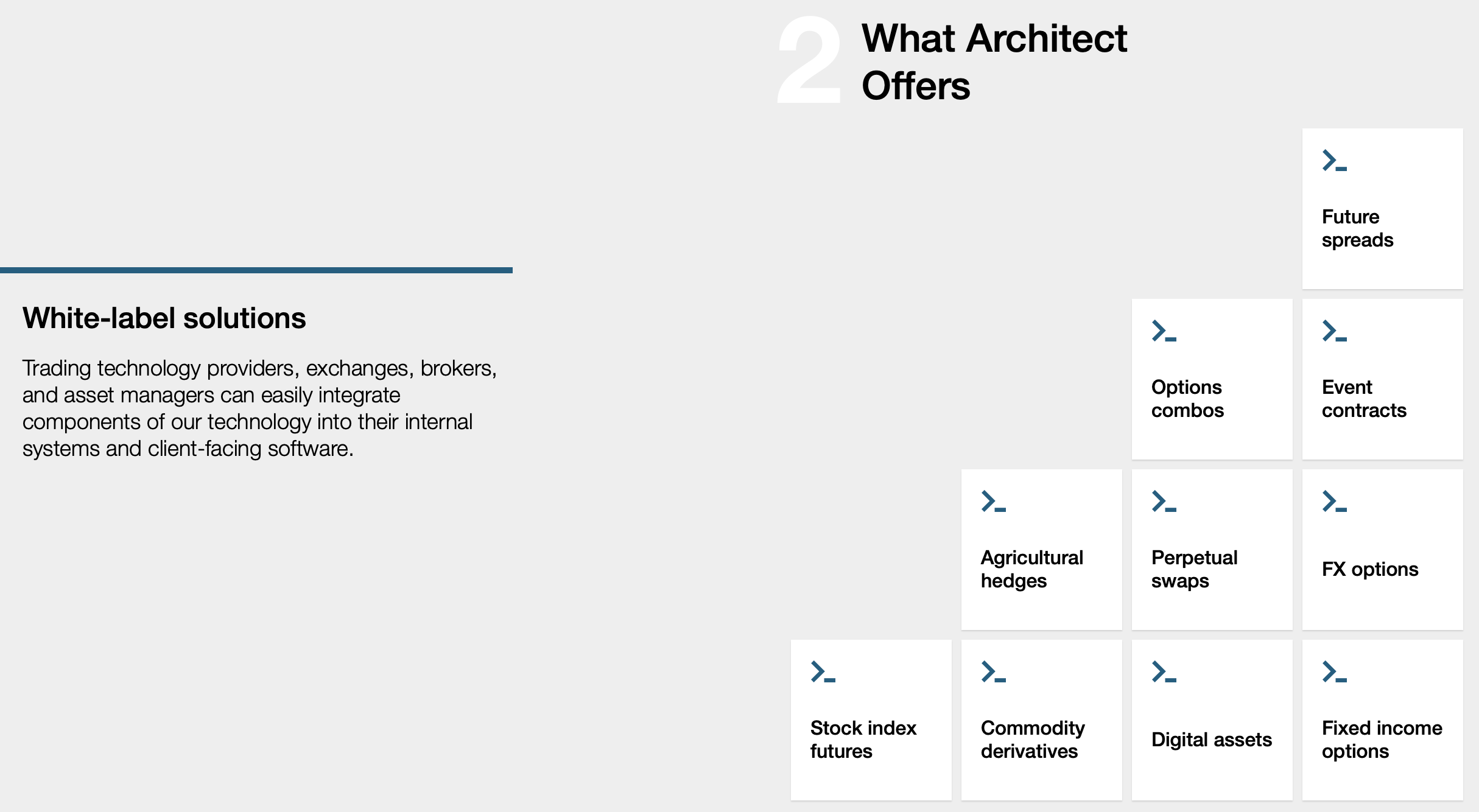 2 What Architect Offers

White-label solutions

Trading technology providers, exchanges, brokers, and asset managers can easily integrate components of our technology into their internal systems and client-facing software.

Future spreads

Options combos

Event contracts

Agricultural hedges

Perpetual swaps

FX options

Stock index futures

Commodity derivatives

Digital assets

Fixed income options